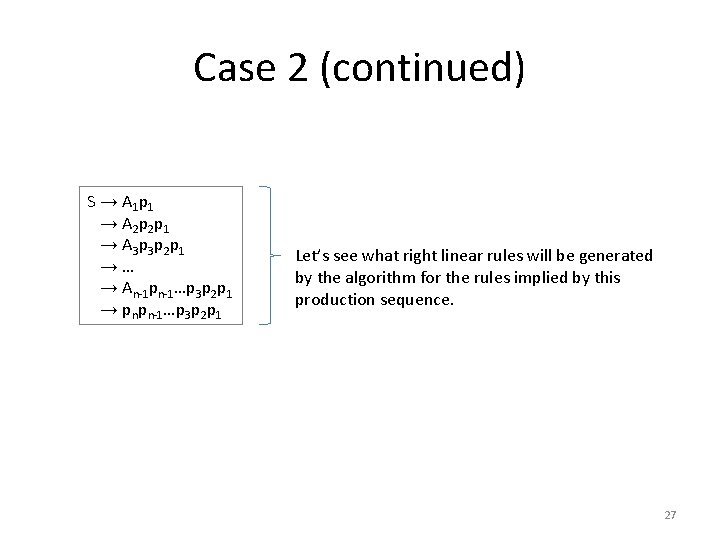 Case 2 (continued)

$S \rightarrow A_1p_1$
$\rightarrow A_2p_2p_1$
$\rightarrow A_3p_3p_2p_1$
$\rightarrow \ldots$
$\rightarrow A_{n-1}p_{n-1}\ldots p_3p_2p_1$
$\rightarrow p_np_{n-1}\ldots p_3p_2p_1$

Let's see what right linear rules will be generated by the algorithm for the rules implied by this production sequence.

27